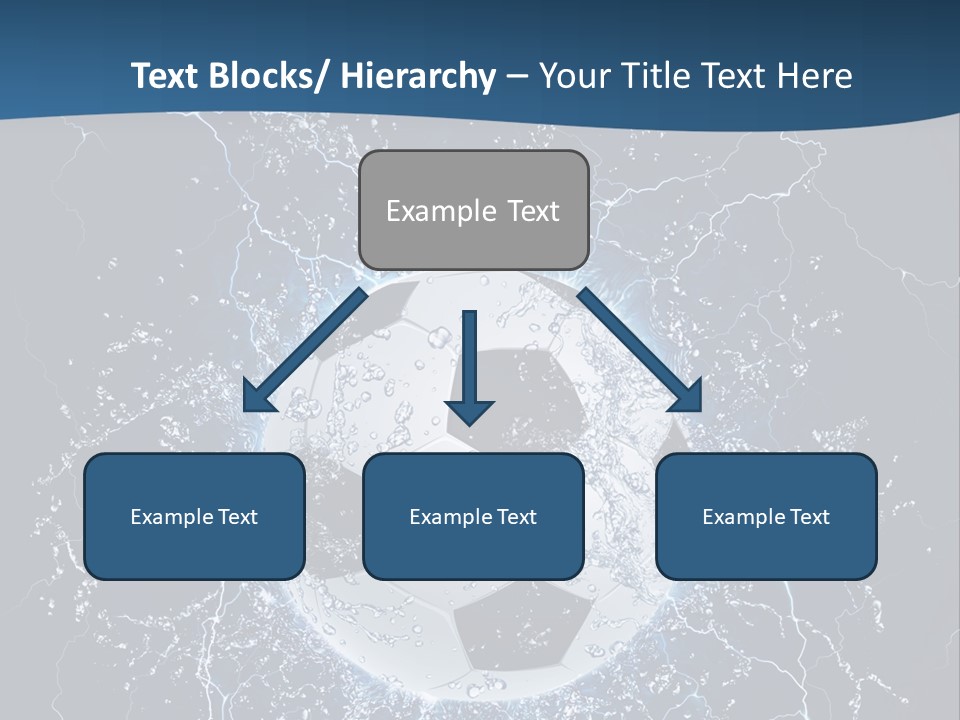 Text Blocks/ Hierarchy – Your Title Text Here

Example Text

Example Text

Example Text

Example Text